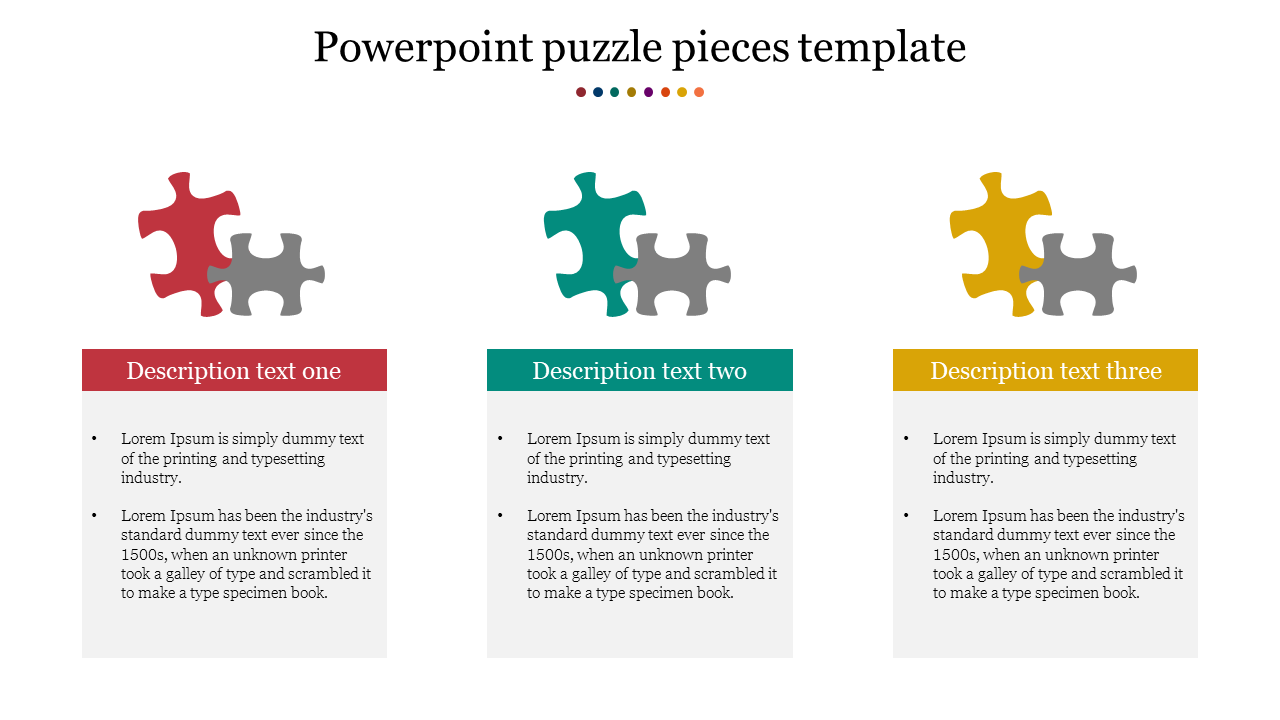 Powerpoint puzzle pieces template

Description text one

• Lorem Ipsum is simply dummy text of the printing and typesetting industry.

• Lorem Ipsum has been the industry's standard dummy text ever since the 1500s, when an unknown printer took a galley of type and scrambled it to make a type specimen book.

Description text two

• Lorem Ipsum is simply dummy text of the printing and typesetting industry.

• Lorem Ipsum has been the industry's standard dummy text ever since the 1500s, when an unknown printer took a galley of type and scrambled it to make a type specimen book.

Description text three

• Lorem Ipsum is simply dummy text of the printing and typesetting industry.

• Lorem Ipsum has been the industry's standard dummy text ever since the 1500s, when an unknown printer took a galley of type and scrambled it to make a type specimen book.